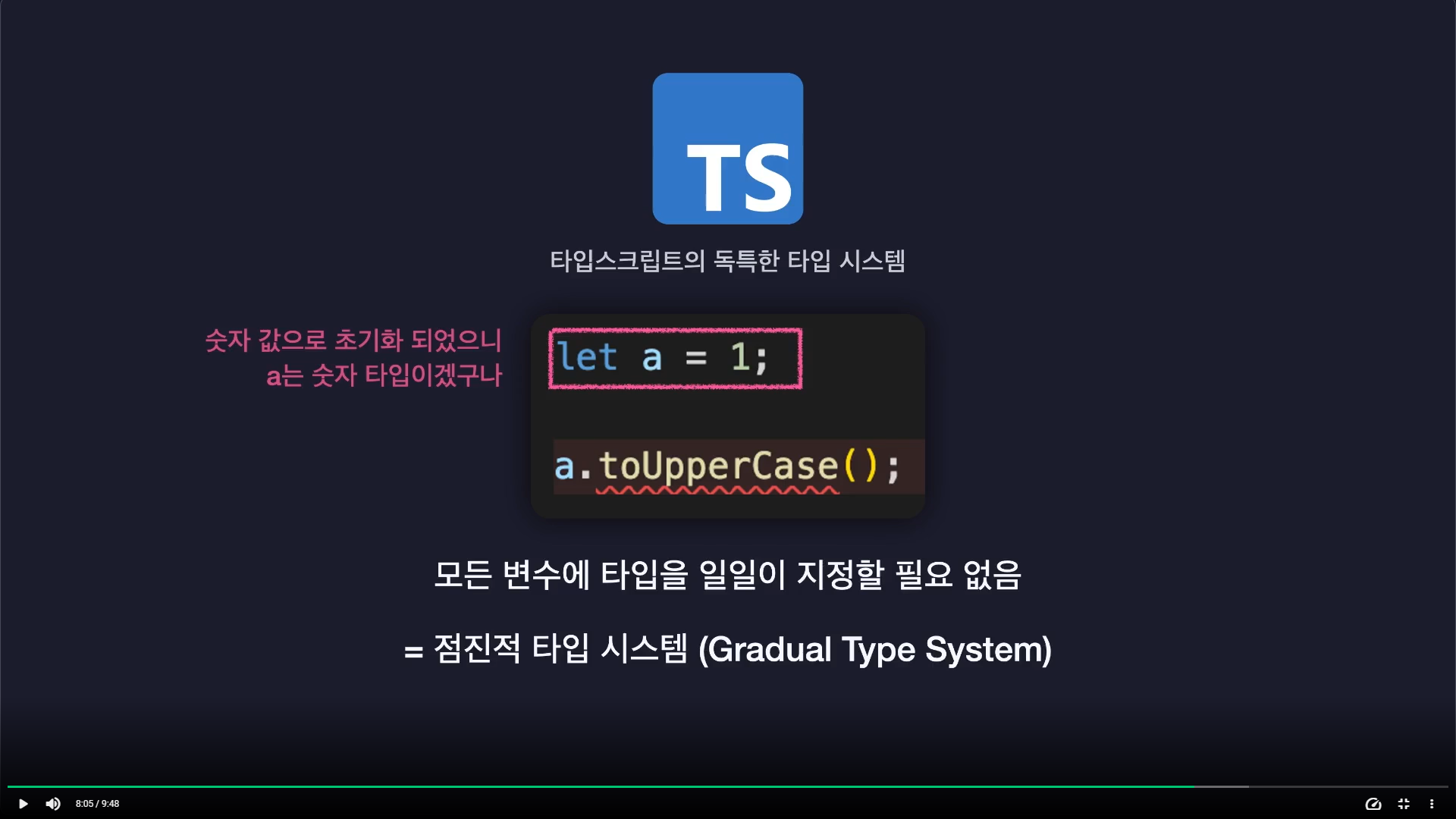 TS

타입스크립트의 독특한 타입 시스템

숫자 값으로 초기화 되었으니
a는 숫자 타입이겠구나

let a = 1;

a.toUpperCase();

모든 변수에 타입을 일일이 지정할 필요 없음

= 점진적 타입 시스템 (Gradual Type System)

8:05 / 9:48